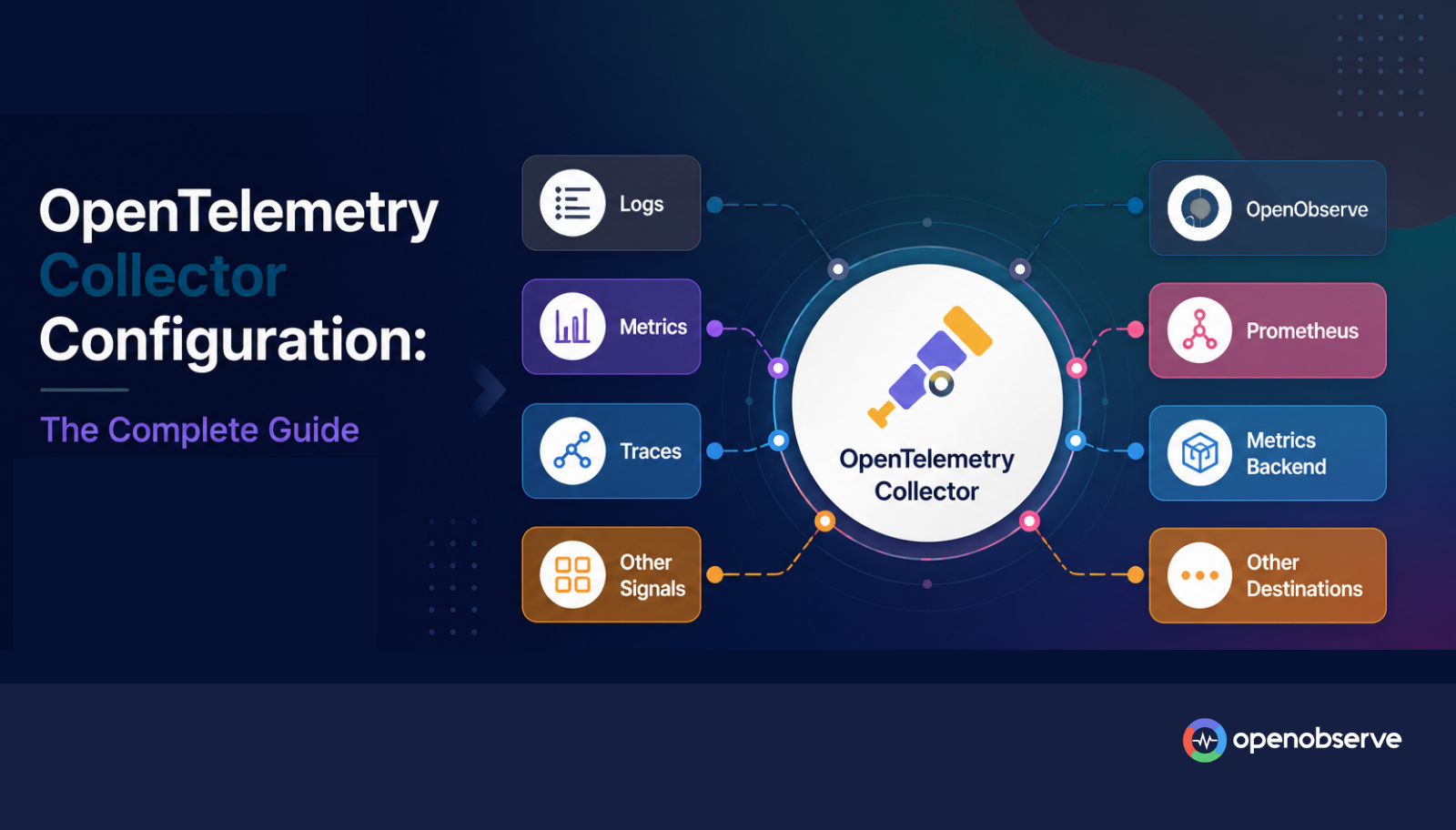 OpenTelemetry Collector Configuration:

The Complete Guide

Logs

Metrics

Traces

Other Signals

OpenTelemetry Collector

OpenObserve

Prometheus

Metrics Backend

Other Destinations

openobserve